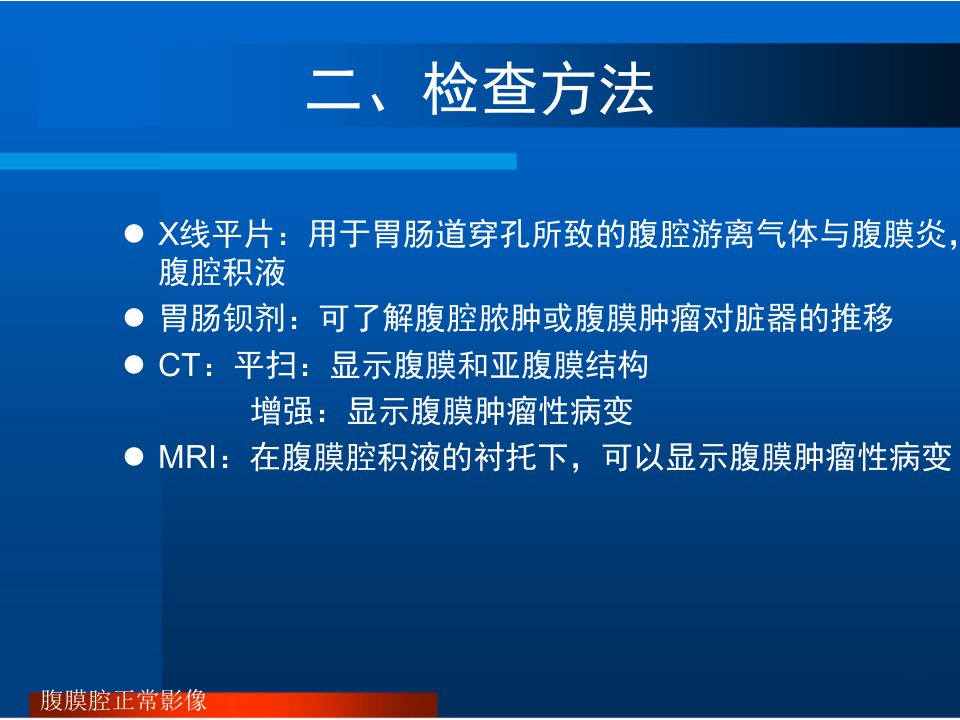 二、检查方法

• X线平片：用于胃肠道穿孔所致的腹腔游离气体与腹膜炎，腹腔积液
• 胃肠钡剂：可了解腹腔脓肿或腹膜肿瘤对脏器的推移
• CT：平扫：显示腹膜和亚腹膜结构
增强：显示腹膜肿瘤性病变
• MRI：在腹膜腔积液的衬托下，可以显示腹膜肿瘤性病变

腹膜腔正常影像